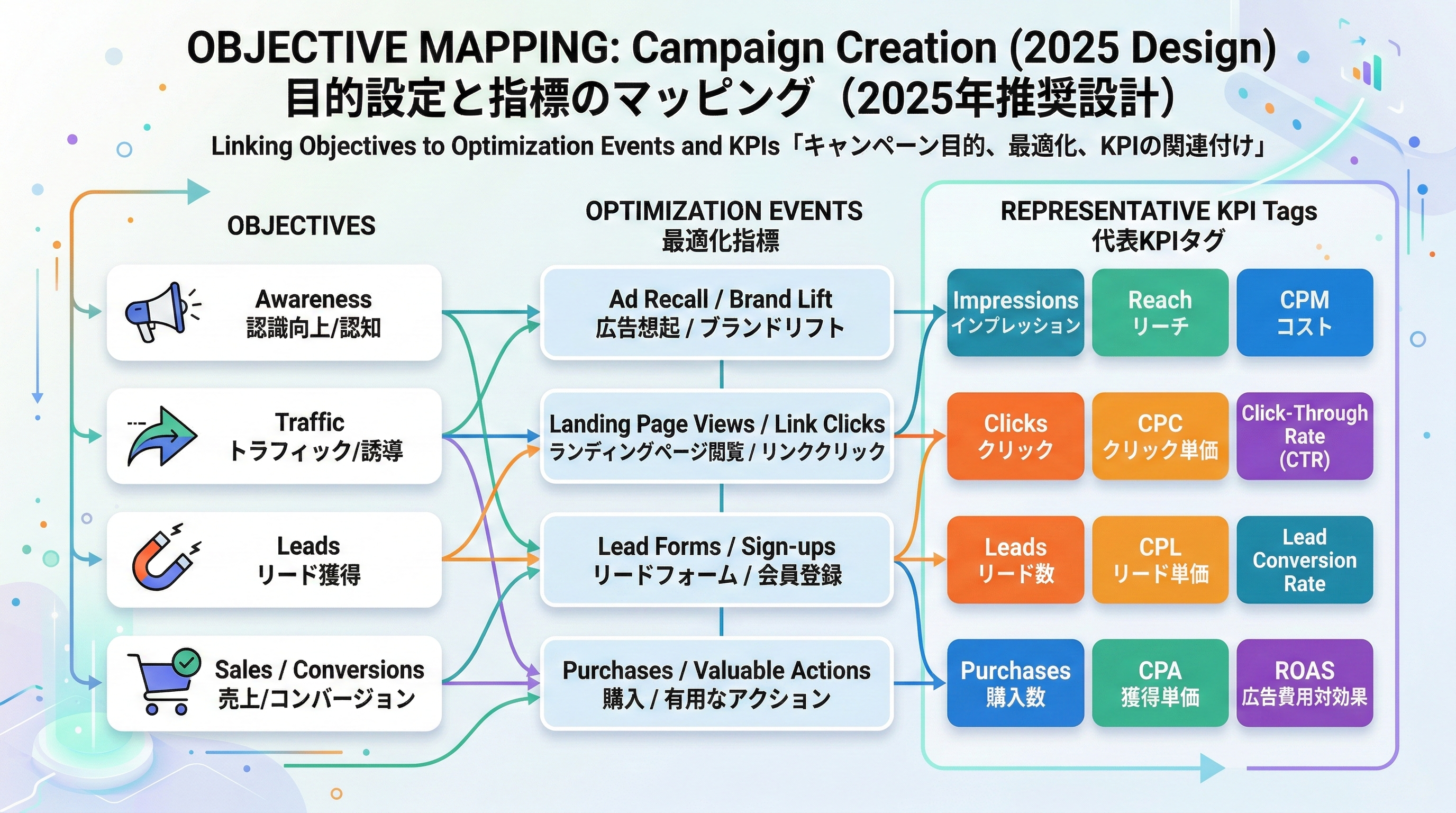 OBJECTIVE MAPPING: Campaign Creation (2025 Design)
目的設定と指標のマッピング（2025年推奨設計）
Linking Objectives to Optimization Events and KPIs「キャンペーン目的、最適化、KPIの関連付け」

OBJECTIVES

Awareness
認識向上/認知

Traffic
トラフィック/誘導

Leads
リード獲得

Sales / Conversions
売上/コンバージョン

OPTIMIZATION EVENTS
最適化指標

Ad Recall / Brand Lift
広告想起 / ブランドリフト

Landing Page Views / Link Clicks
ランディングページ閲覧 / リンククリック

Lead Forms / Sign-ups
リードフォーム / 会員登録

Purchases / Valuable Actions
購入 / 有用なアクション

REPRESENTATIVE KPI Tags
代表KPIタグ

Impressions
インプレッション

Reach
リーチ

CPM
コスト

Clicks
クリック

CPC
クリック単価

Click-Through Rate (CTR)

Leads
リード数

CPL
リード単価

Lead Conversion Rate

Purchases
購入数

CPA
獲得単価

ROAS
広告費用対効果